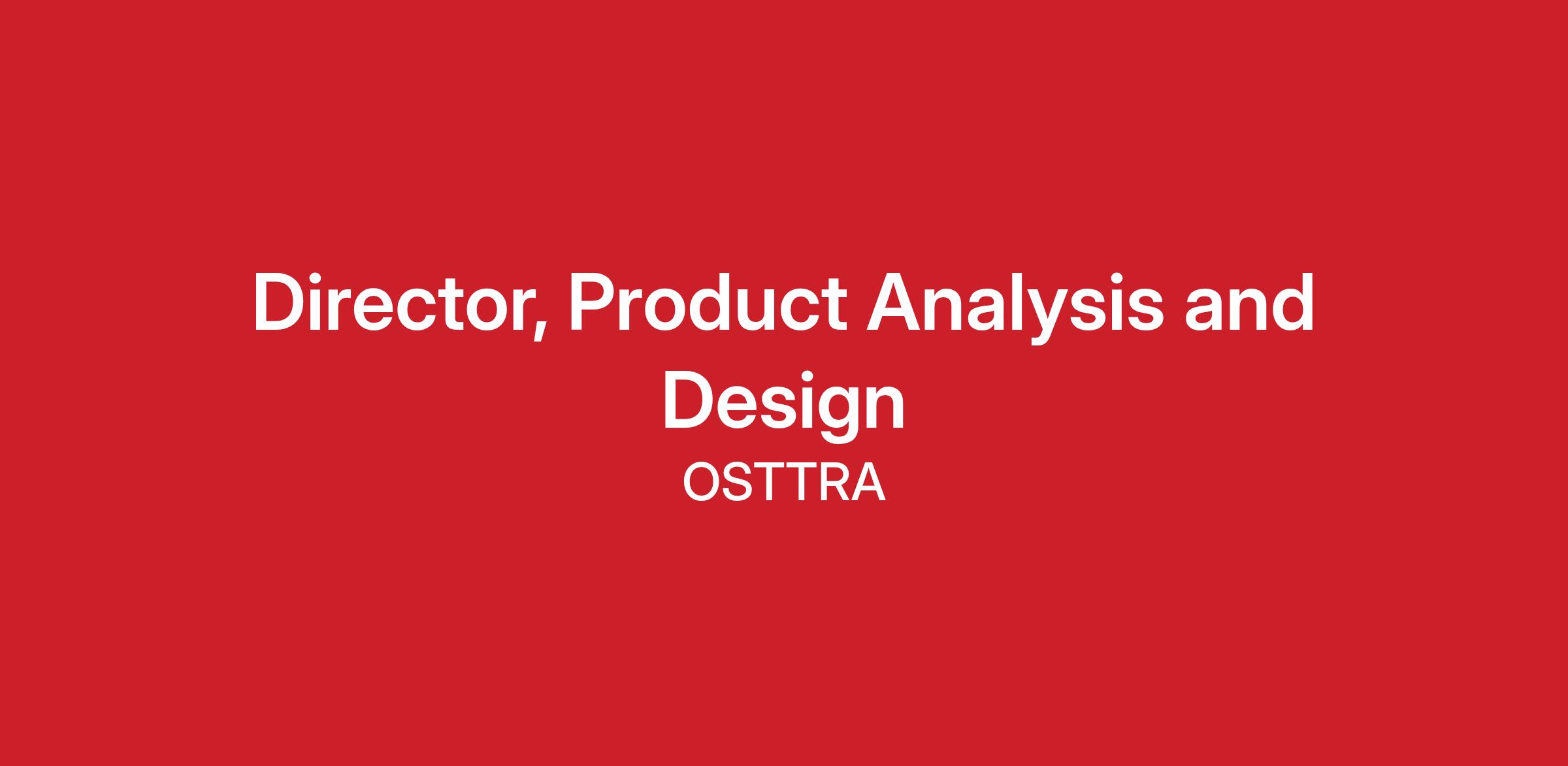 Director, Product Analysis and Design

OSTTRA